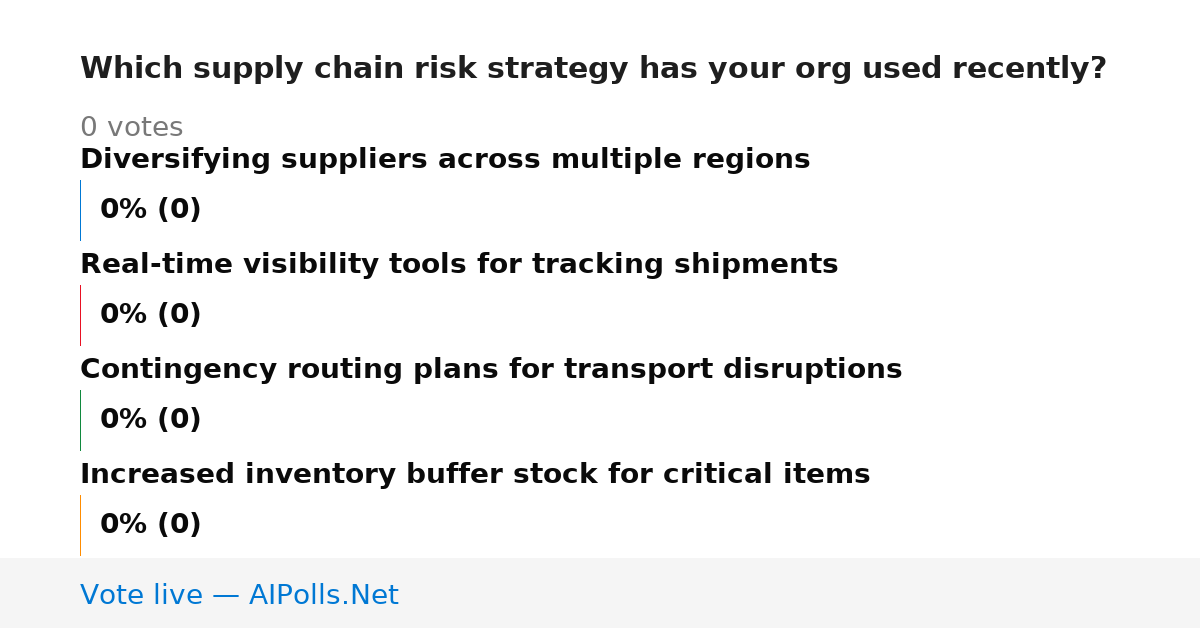 Which supply chain risk strategy has your org used recently?

0 votes

Diversifying suppliers across multiple regions

0% (0)

Real-time visibility tools for tracking shipments

0% (0)

Contingency routing plans for transport disruptions

0% (0)

Increased inventory buffer stock for critical items

0% (0)

Vote live — AIPolls.Net